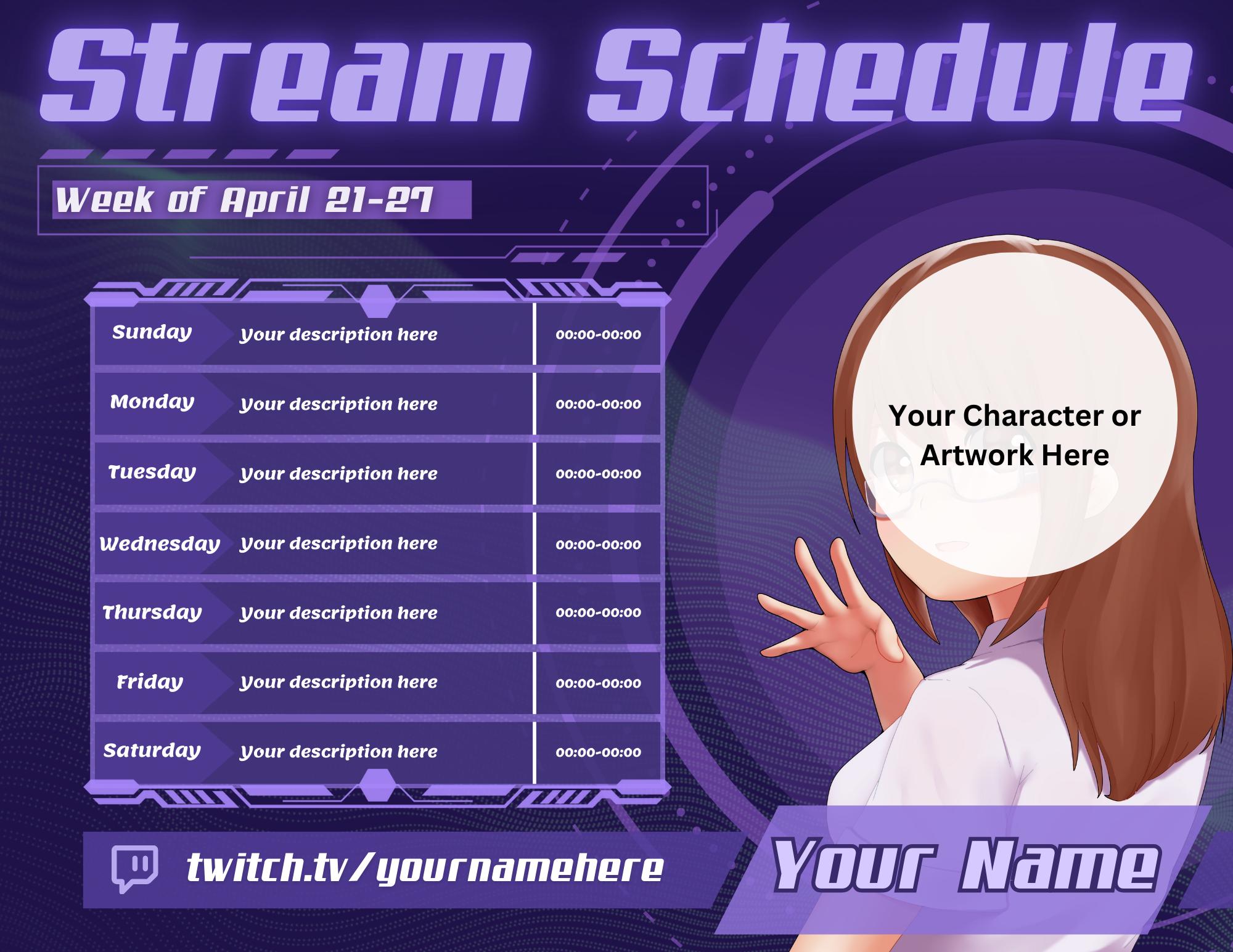 Stream Schedule

Week of April 21-27

| Sunday | Your description here | 00:00-00:00 |
|---|---|---|
| Monday | Your description here | 00:00-00:00 |
| Tuesday | Your description here | 00:00-00:00 |
| Wednesday | Your description here | 00:00-00:00 |
| Thursday | Your description here | 00:00-00:00 |
| Friday | Your description here | 00:00-00:00 |
| Saturday | Your description here | 00:00-00:00 |

Your Character or Artwork Here

twitch.tv/yournamehere

Your Name